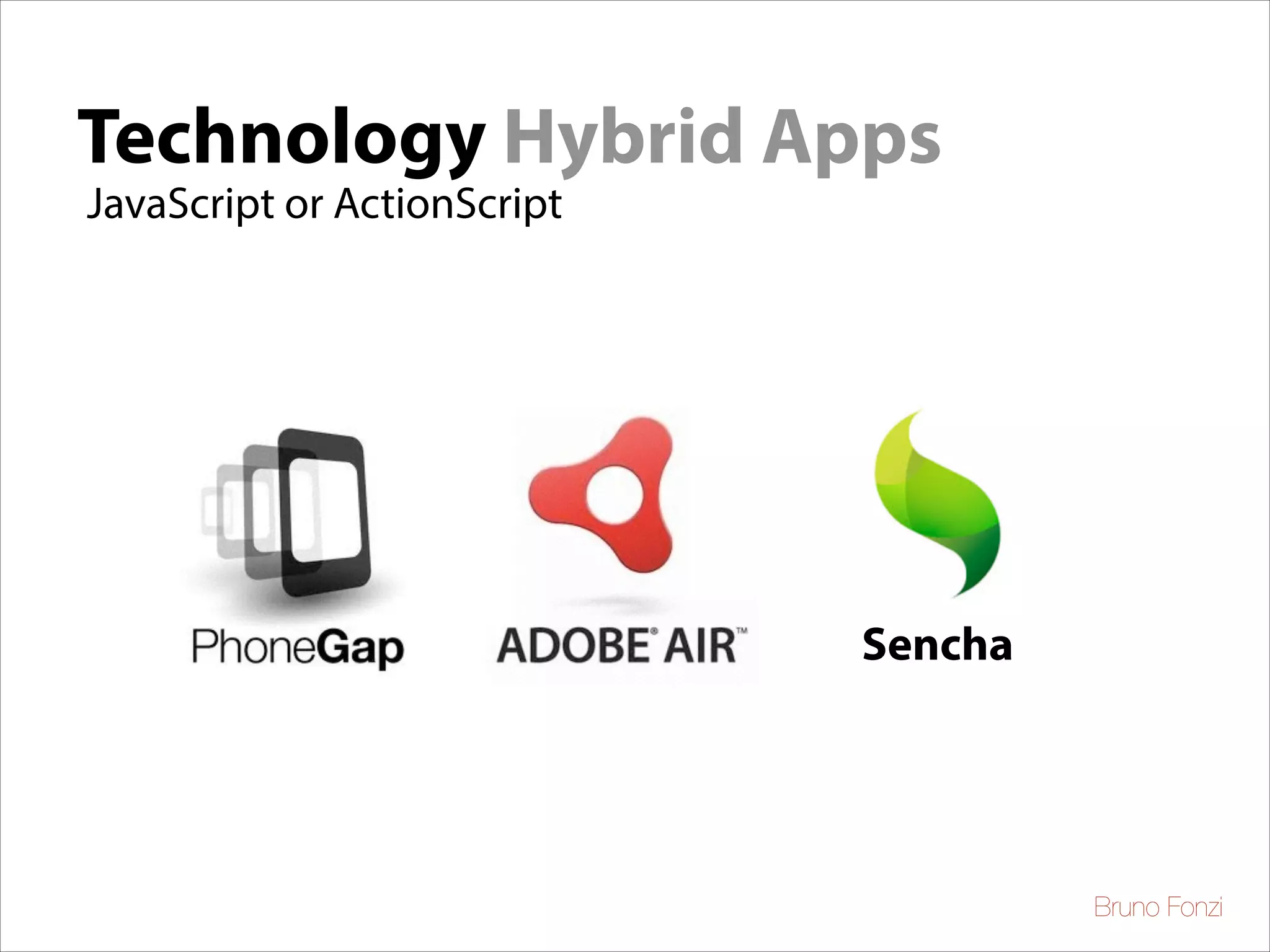 Technology Hybrid Apps
JavaScript or ActionScript

PhoneGap

ADOBE® AIR™

Sencha

Bruno Fonzi